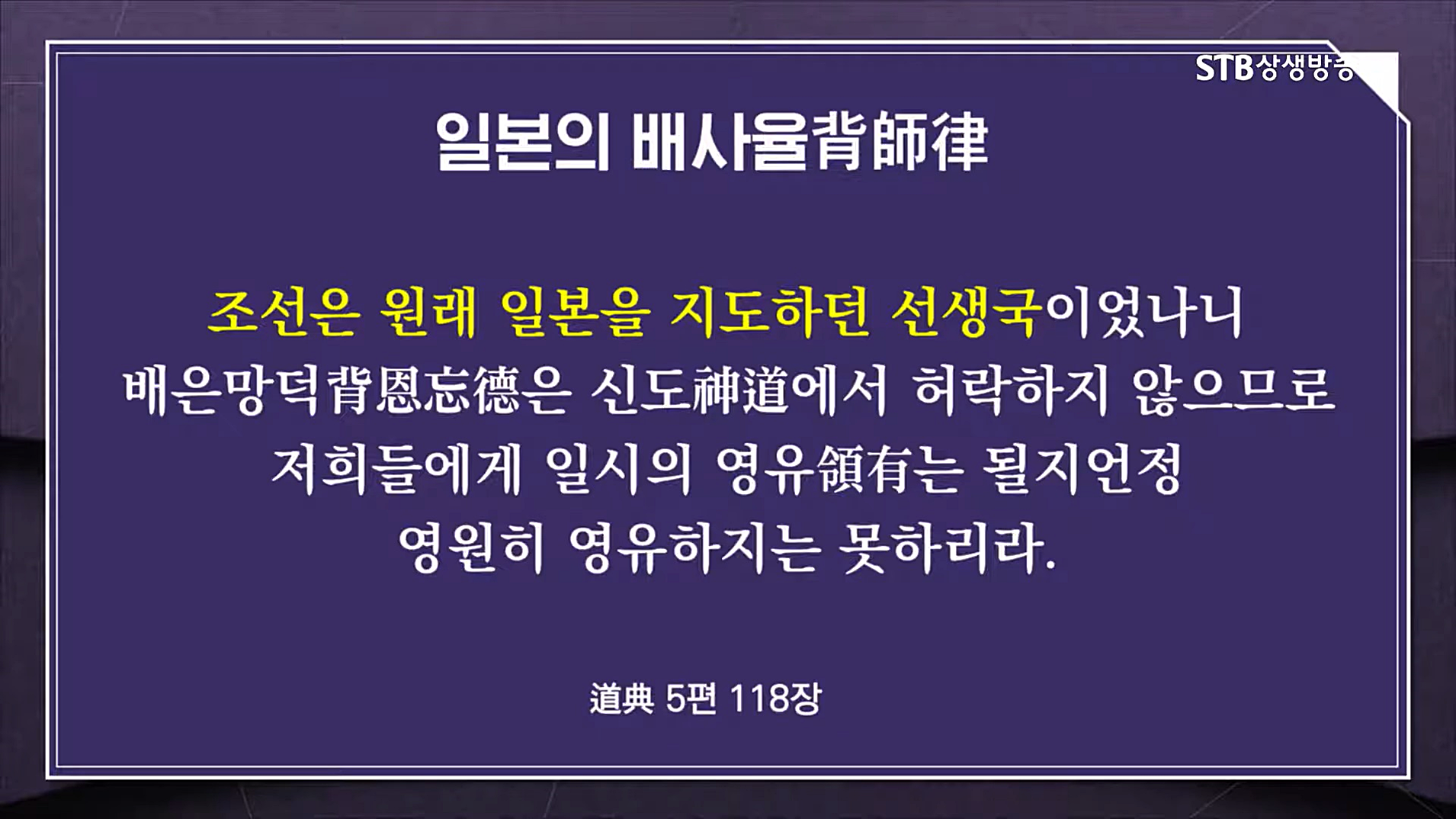 STB상생방송

일본의 배사율背師律

조선은 원래 일본을 지도하던 선생국이었나니 배은망덕背恩忘德은 신도神道에서 허락하지 않으므로 저희들에게 일시의 영유領有는 될지언정 영원히 영유하지는 못하리라.

道典 5편 118장